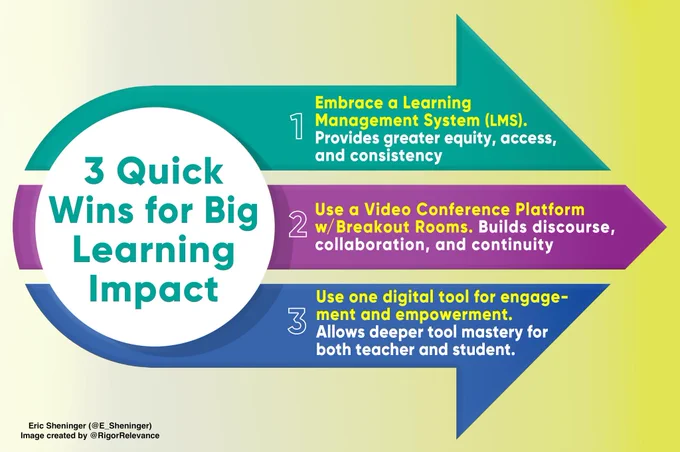 3 Quick Wins for Big Learning Impact

1 Embrace a Learning Management System (LMS). Provides greater equity, access, and consistency

2 Use a Video Conference Platform w/Breakout Rooms. Builds discourse, collaboration, and continuity

3 Use one digital tool for engagement and empowerment. Allows deeper tool mastery for both teacher and student.

Eric Sheninger (@E_Sheninger)
Image created by @RigorRelevance